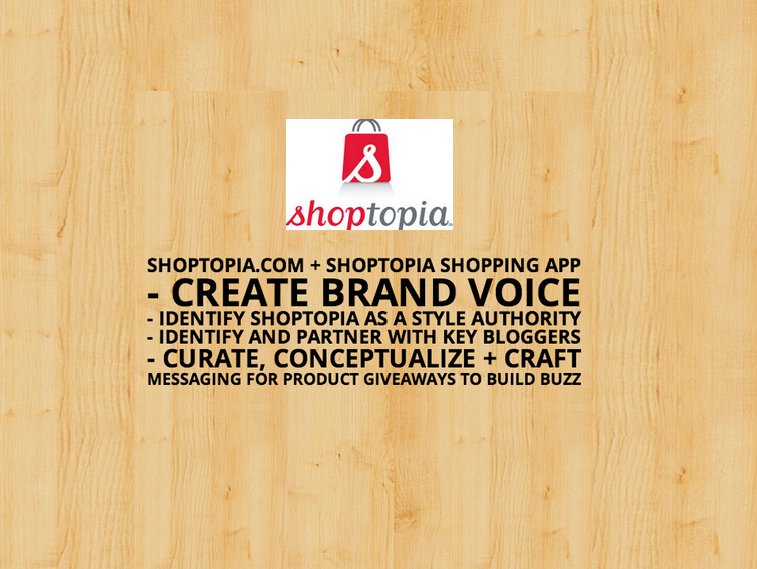 S

shoptopia

SHOPTOPIA.COM + SHOPTOPIA SHOPPING APP
- CREATE BRAND VOICE
- IDENTIFY SHOPTOPIA AS A STYLE AUTHORITY
- IDENTIFY AND PARTNER WITH KEY BLOGGERS
- CURATE, CONCEPTUALIZE + CRAFT MESSAGING FOR PRODUCT GIVEAWAYS TO BUILD BUZZ